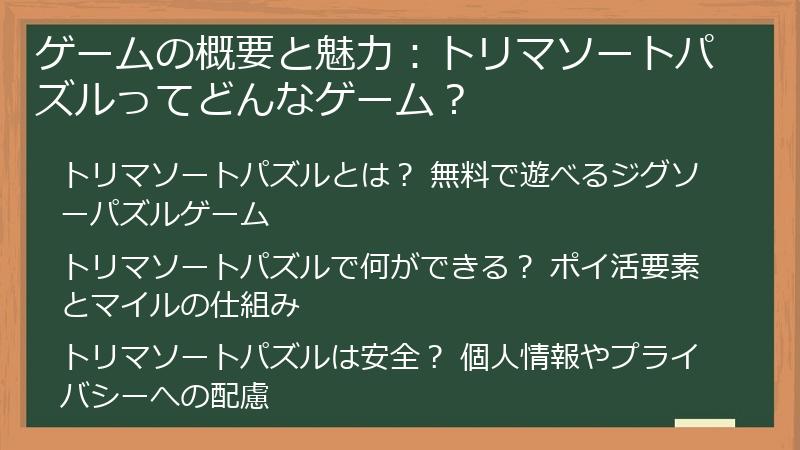 ゲームの概要と魅力：トリマソートパズルってどんなゲーム？

トリマソートパズルとは？ 無料で遊べるジグソーパズルゲーム

トリマソートパズルで何ができる？ ポイ活要素とマイルの仕組み

トリマソートパズルは安全？ 個人情報やプライバシーへの配慮